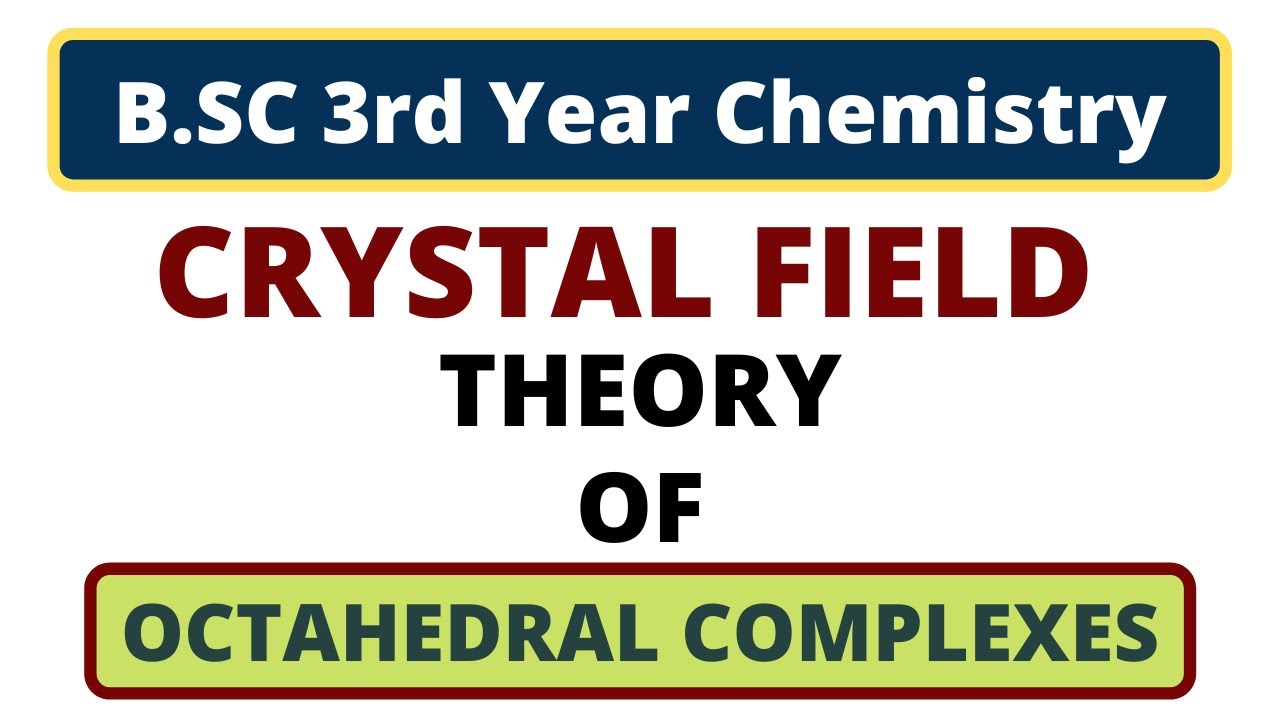 B.SC 3rd Year Chemistry

CRYSTAL FIELD
THEORY
OF

OCTAHEDRAL COMPLEXES